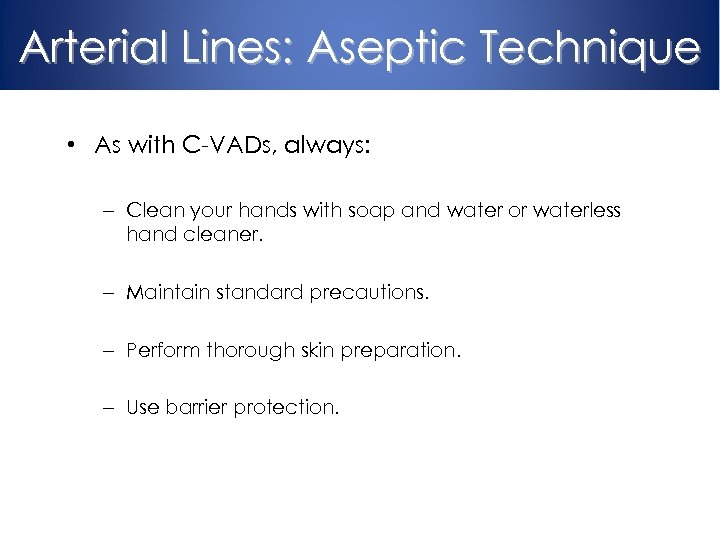 Arterial Lines: Aseptic Technique

• As with C-VADs, always:

– Clean your hands with soap and water or waterless hand cleaner.

– Maintain standard precautions.

– Perform thorough skin preparation.

– Use barrier protection.